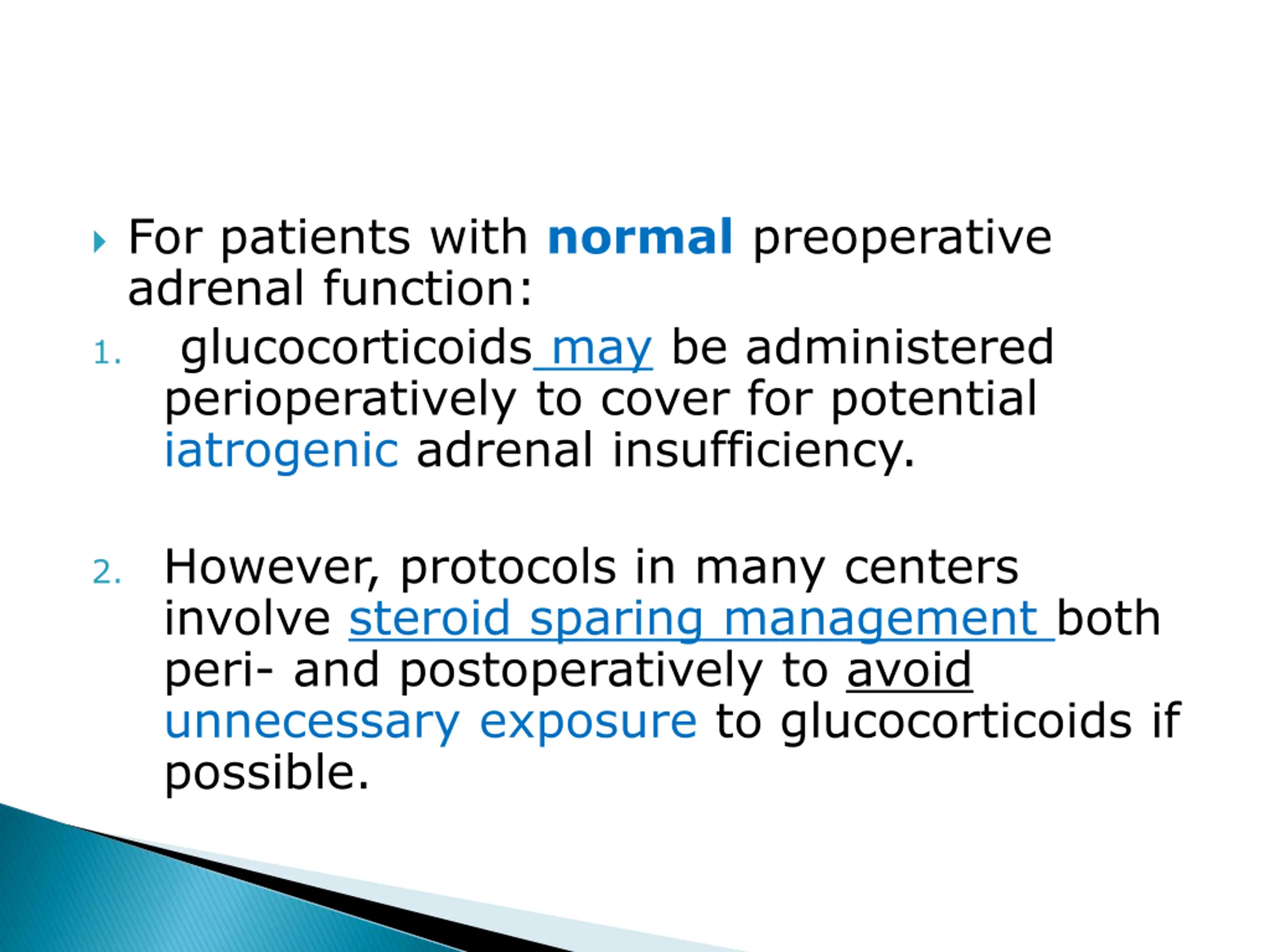 For patients with normal preoperative adrenal function:

1. glucocorticoids may be administered perioperatively to cover for potential iatrogenic adrenal insufficiency.

2. However, protocols in many centers involve steroid sparing management both peri- and postoperatively to avoid unnecessary exposure to glucocorticoids if possible.